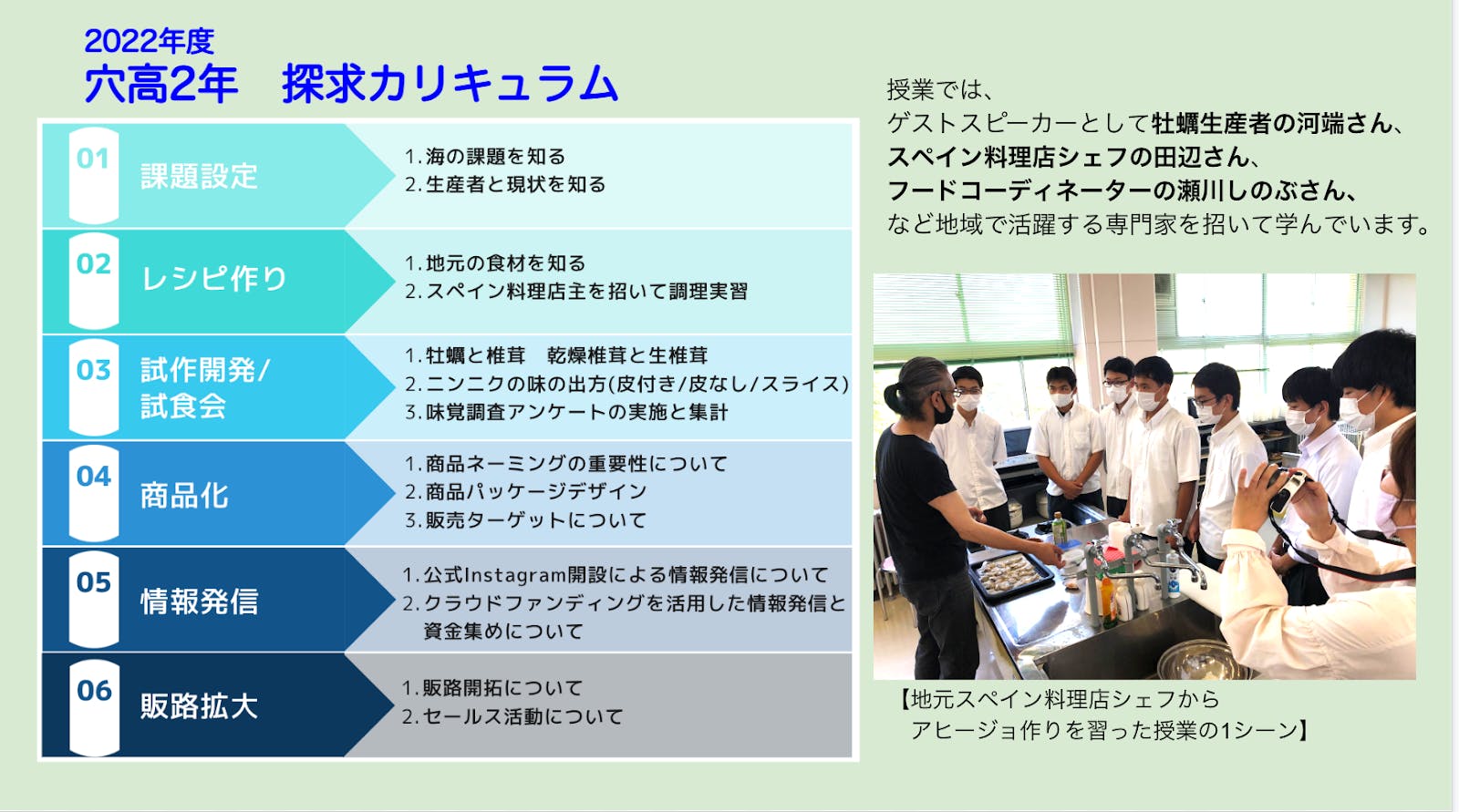 2022年度
穴高2年　探求カリキュラム

01 課題設定
1.海の課題を知る
2.生産者と現状を知る

02 レシピ作り
1.地元の食材を知る
2.スペイン料理店主を招いて調理実習

03 試作開発/試食会
1.牡蠣と椎茸　乾燥椎茸と生椎茸
2.ニンニクの味の出方(皮付き/皮なし/スライス)
3.味覚調査アンケートの実施と集計

04 商品化
1.商品ネーミングの重要性について
2.商品パッケージデザイン
3.販売ターゲットについて

05 情報発信
1.公式Instagram開設による情報発信について
2.クラウドファンディングを活用した情報発信と資金集めについて

06 販路拡大
1.販路開拓について
2.セールス活動について

授業では、
ゲストスピーカーとして牡蠣生産者の河端さん、
スペイン料理店シェフの田辺さん、
フードコーディネーターの瀬川しのぶさん、
など地域で活躍する専門家を招いて学んでいます。

【地元スペイン料理店シェフから
アヒージョ作りを習った授業の1シーン】